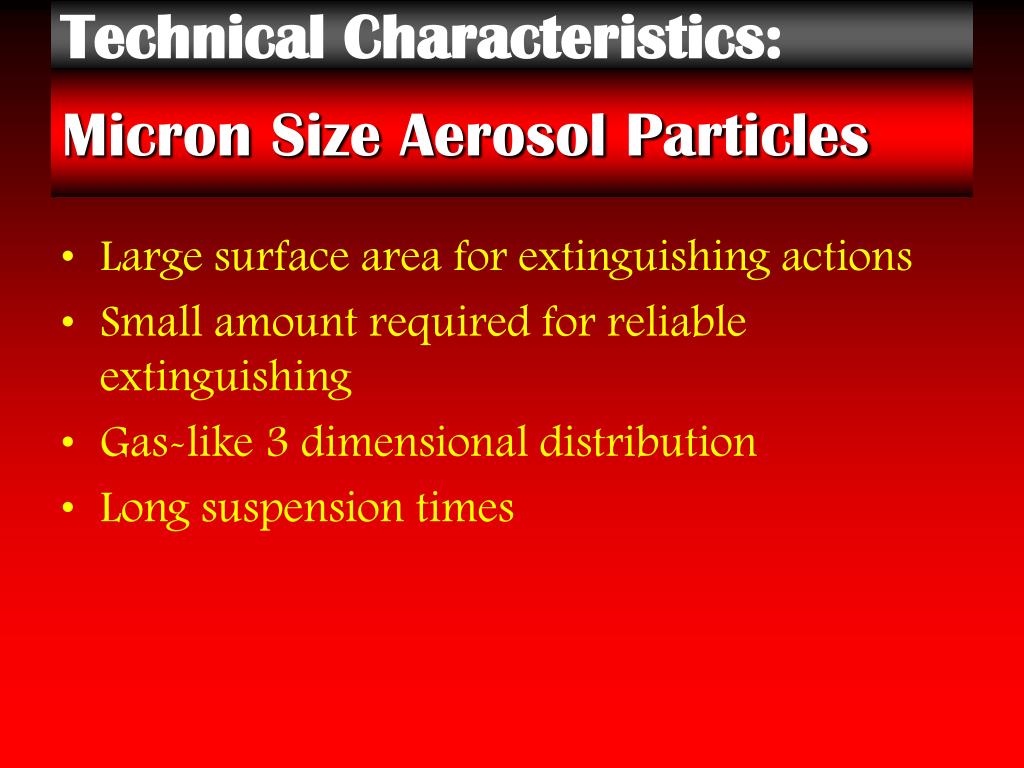 Technical Characteristics:

Micron Size Aerosol Particles

• Large surface area for extinguishing actions
• Small amount required for reliable extinguishing
• Gas-like 3 dimensional distribution
• Long suspension times